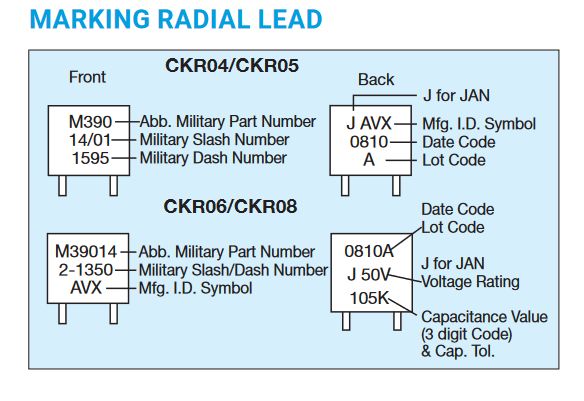 MARKING RADIAL LEAD

CKR04/CKR05

Front

M390 Abb. Military Part Number
14/01 Military Slash Number
1595 Military Dash Number

Back

J for JAN
J AVX Mfg. I.D. Symbol
0810 Date Code
A Lot Code

CKR06/CKR08

M39014 Abb. Military Part Number
2-1350 Military Slash/Dash Number
AVX Mfg. I.D. Symbol

Date Code
Lot Code
0810A
J for JAN
J 50V Voltage Rating
105K Capacitance Value (3 digit Code) & Cap. Tol.